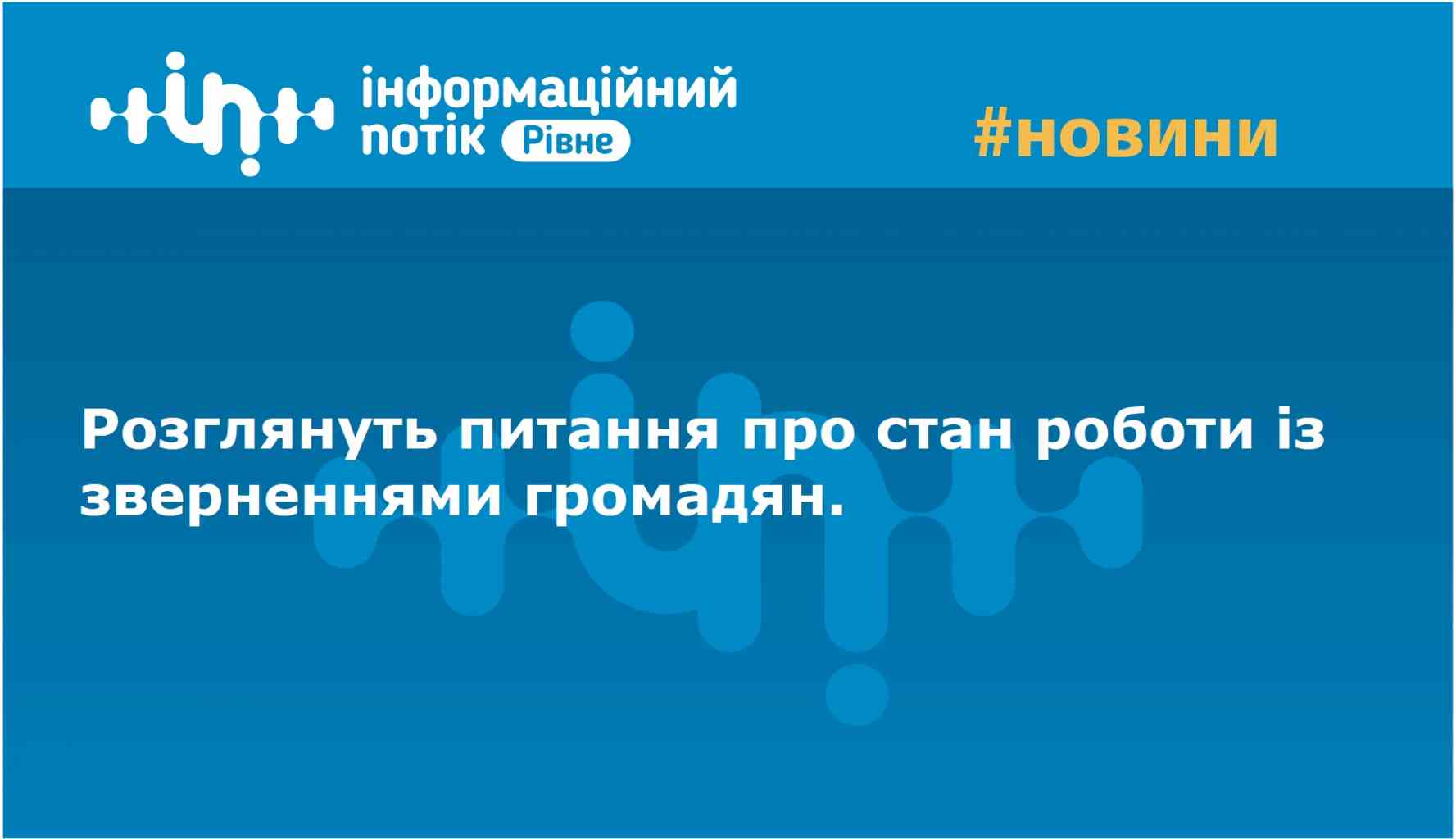 інформаційний потік Рівне

#новини

Розглянуть питання про стан роботи із зверненнями громадян.